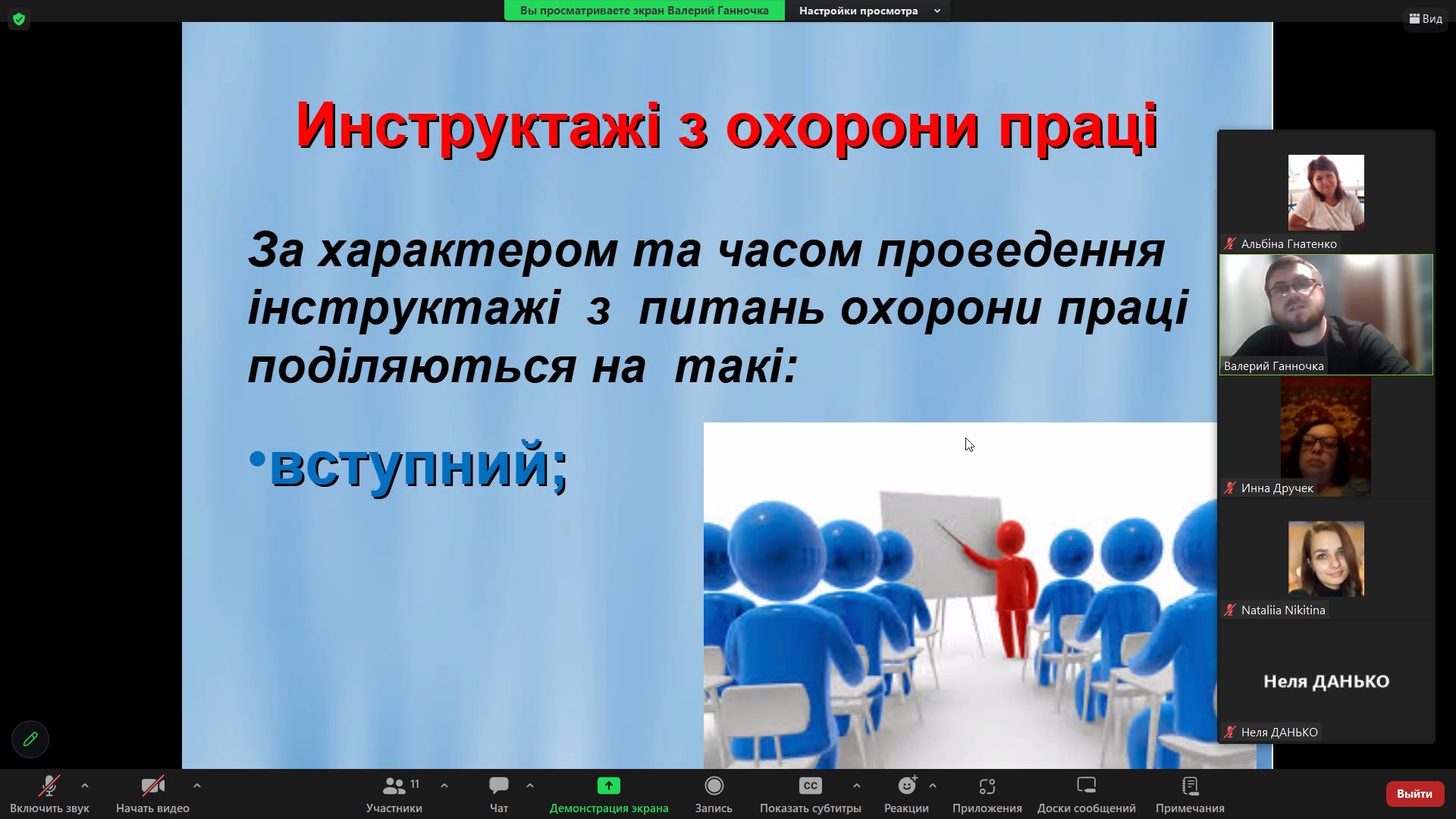 Вы просматриваете экран Валерий Ганночка Настройки просмотра

Вид

Инструктажі з охорони праці

За характером та часом проведення інструктажі з питань охорони праці поділяються на такі:

•вступний;

Альбіна Гнатенко

Валерий Ганночка

Инна Дручек

Nataliia Nikitina

Неля ДАНЬКО

Неля ДАНЬКО

Включить звук

Начать видео

11 Участники

Чат

Демонстрация экрана

Запись

CC Показать субтитры

Реакции

Приложения

Доски сообщений

Примечания

Выйти